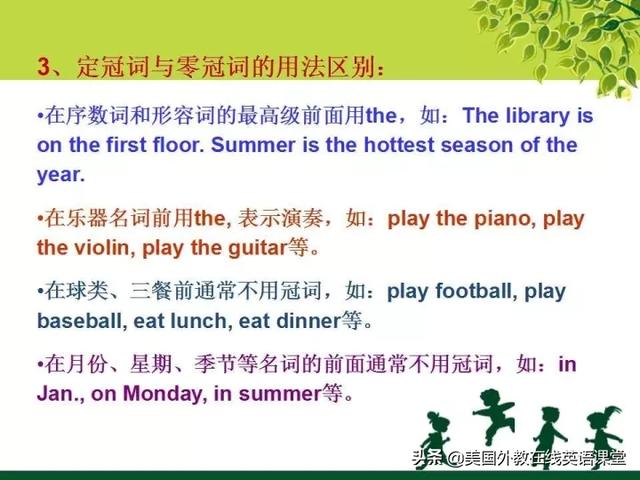 3、定冠词与零冠词的用法区别：

•在序数词和形容词的最高级前面用the，如：The library is on the first floor. Summer is the hottest season of the year.

•在乐器名词前用the, 表示演奏，如：play the piano, play the violin, play the guitar等。

•在球类、三餐前通常不用冠词，如：play football, play baseball, eat lunch, eat dinner等。

•在月份、星期、季节等名词的前面通常不用冠词，如：in Jan., on Monday, in summer等。

头条 @美国外教在线英语课堂